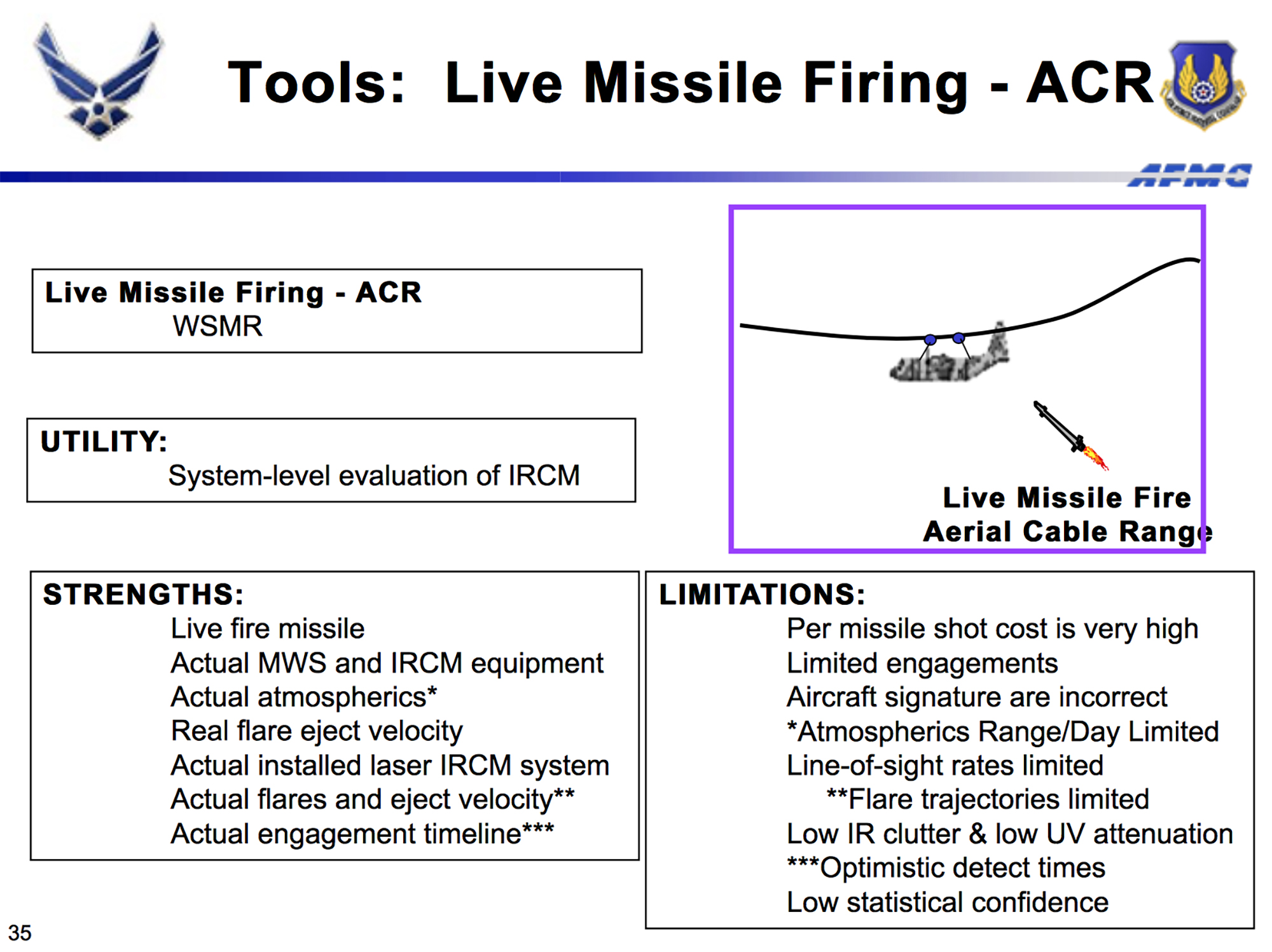 Tools: Live Missile Firing - ACR

AFMC

Live Missile Firing - ACR
WSMR

UTILITY:
System-level evaluation of IRCM

Live Missile Fire
Aerial Cable Range

STRENGTHS:
Live fire missile
Actual MWS and IRCM equipment
Actual atmospherics*
Real flare eject velocity
Actual installed laser IRCM system
Actual flares and eject velocity**
Actual engagement timeline***

LIMITATIONS:
Per missile shot cost is very high
Limited engagements
Aircraft signature are incorrect
*Atmospherics Range/Day Limited
Line-of-sight rates limited
**Flare trajectories limited
Low IR clutter & low UV attenuation
***Optimistic detect times
Low statistical confidence

35